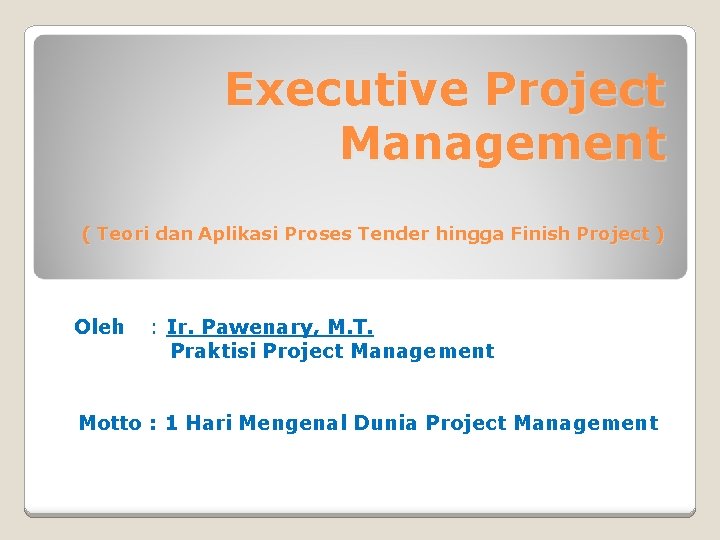 Executive Project Management

( Teori dan Aplikasi Proses Tender hingga Finish Project )

Oleh : Ir. Pawenary, M.T.
Praktisi Project Management

Motto : 1 Hari Mengenal Dunia Project Management